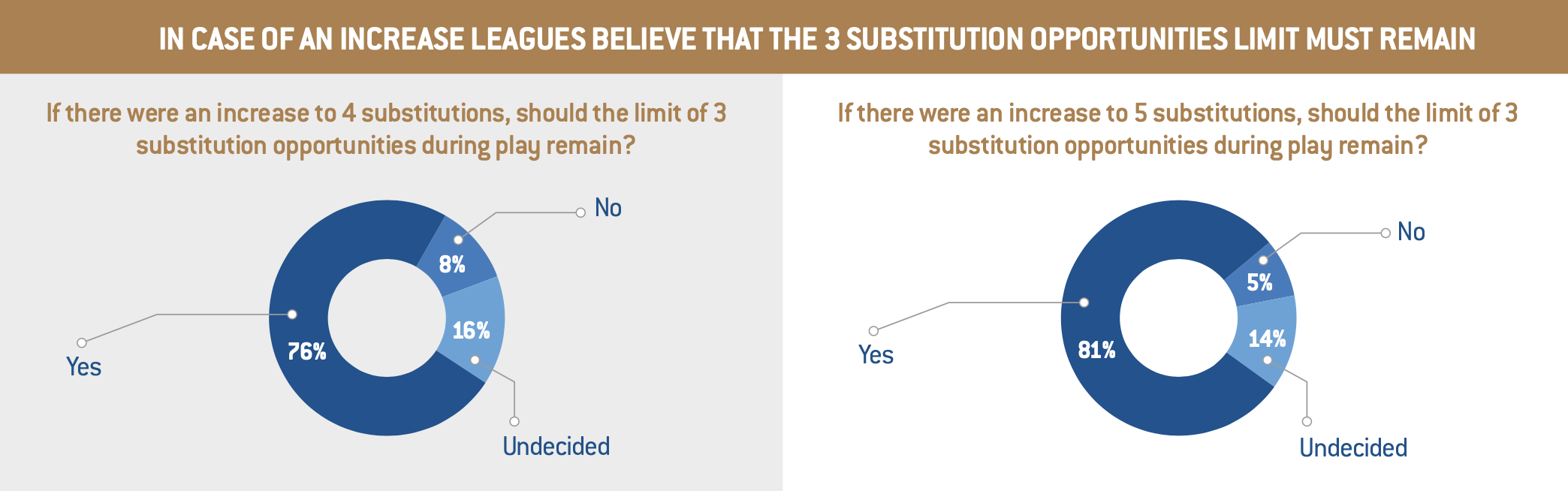 IN CASE OF AN INCREASE LEAGUES BELIEVE THAT THE 3 SUBSTITUTION OPPORTUNITIES LIMIT MUST REMAIN

If there were an increase to 4 substitutions, should the limit of 3 substitution opportunities during play remain?

No
8%
16%
76%
Yes
Undecided

If there were an increase to 5 substitutions, should the limit of 3 substitution opportunities during play remain?

No
5%
14%
81%
Yes
Undecided